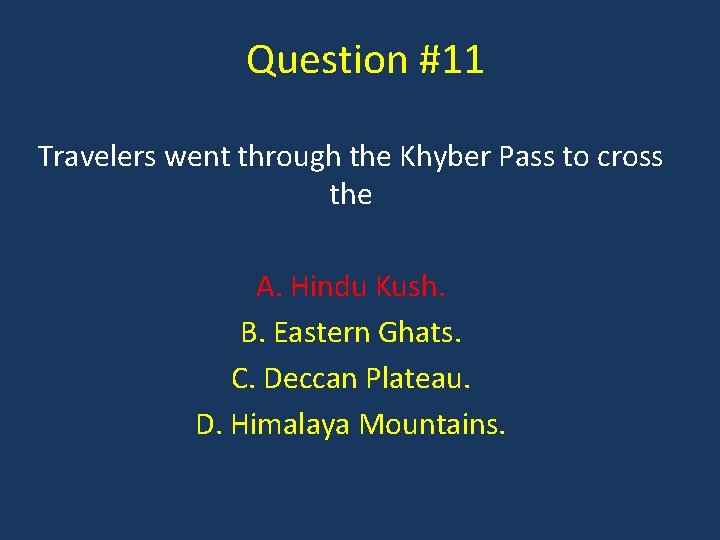 Question #11

Travelers went through the Khyber Pass to cross the

A. Hindu Kush.
B. Eastern Ghats.
C. Deccan Plateau.
D. Himalaya Mountains.